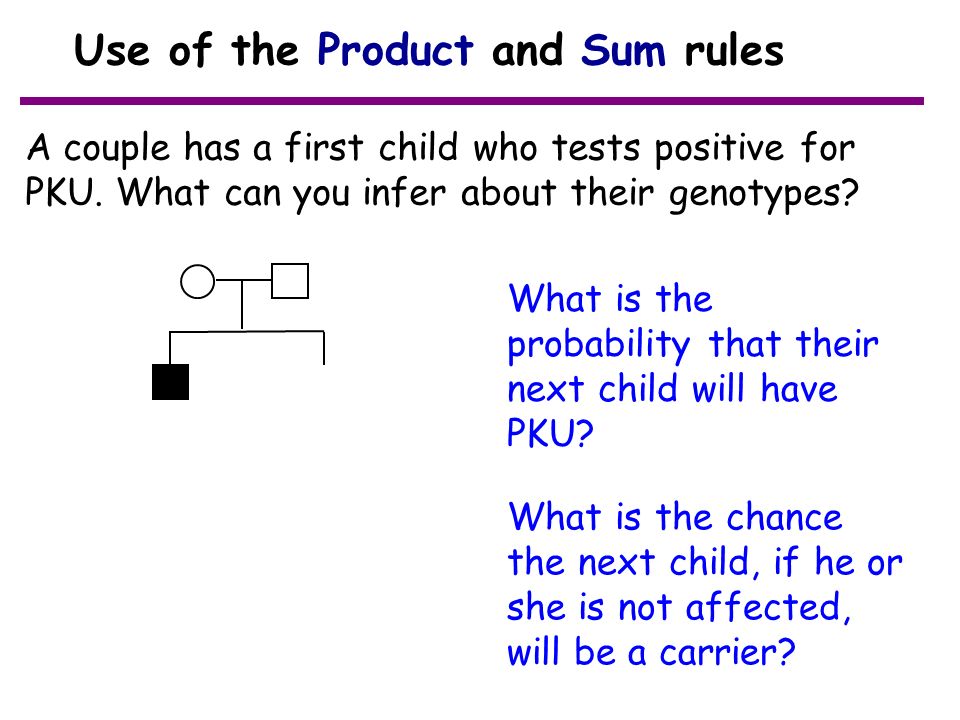 Use of the Product and Sum rules

A couple has a first child who tests positive for PKU. What can you infer about their genotypes?

What is the probability that their next child will have PKU?

What is the chance the next child, if he or she is not affected, will be a carrier?